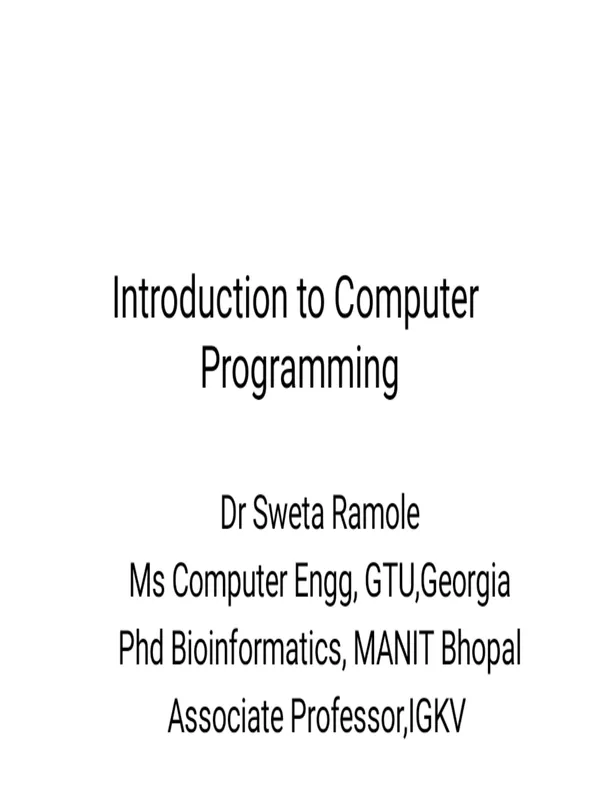 Introduction to Computer Programming

Dr Sweta Ramole
Ms Computer Engg, GTU,Georgia
Phd Bioinformatics, MANIT Bhopal
Associate Professor,IGKV